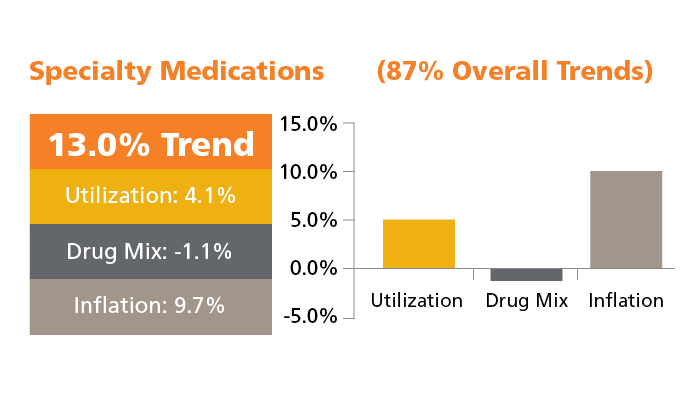 Specialty Medications (87% Overall Trends)

13.0% Trend
Utilization: 4.1%
Drug Mix: -1.1%
Inflation: 9.7%

15.0%
10.0%
5.0%
0.0%
-5.0%

Utilization Drug Mix Inflation